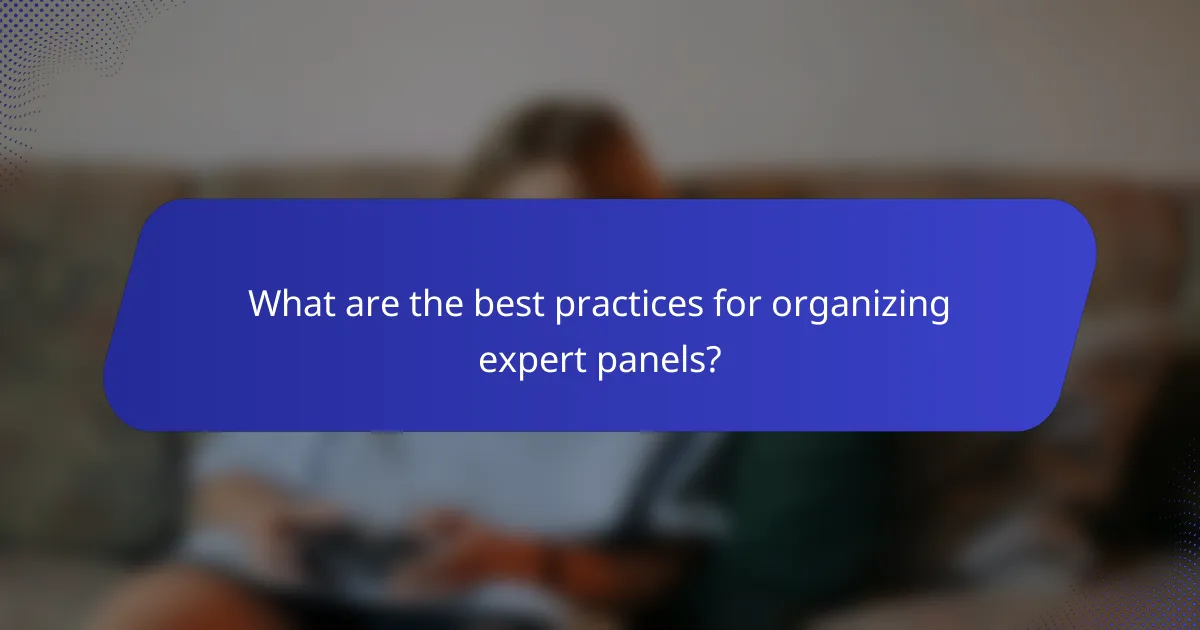 What are the best practices for organizing expert panels?